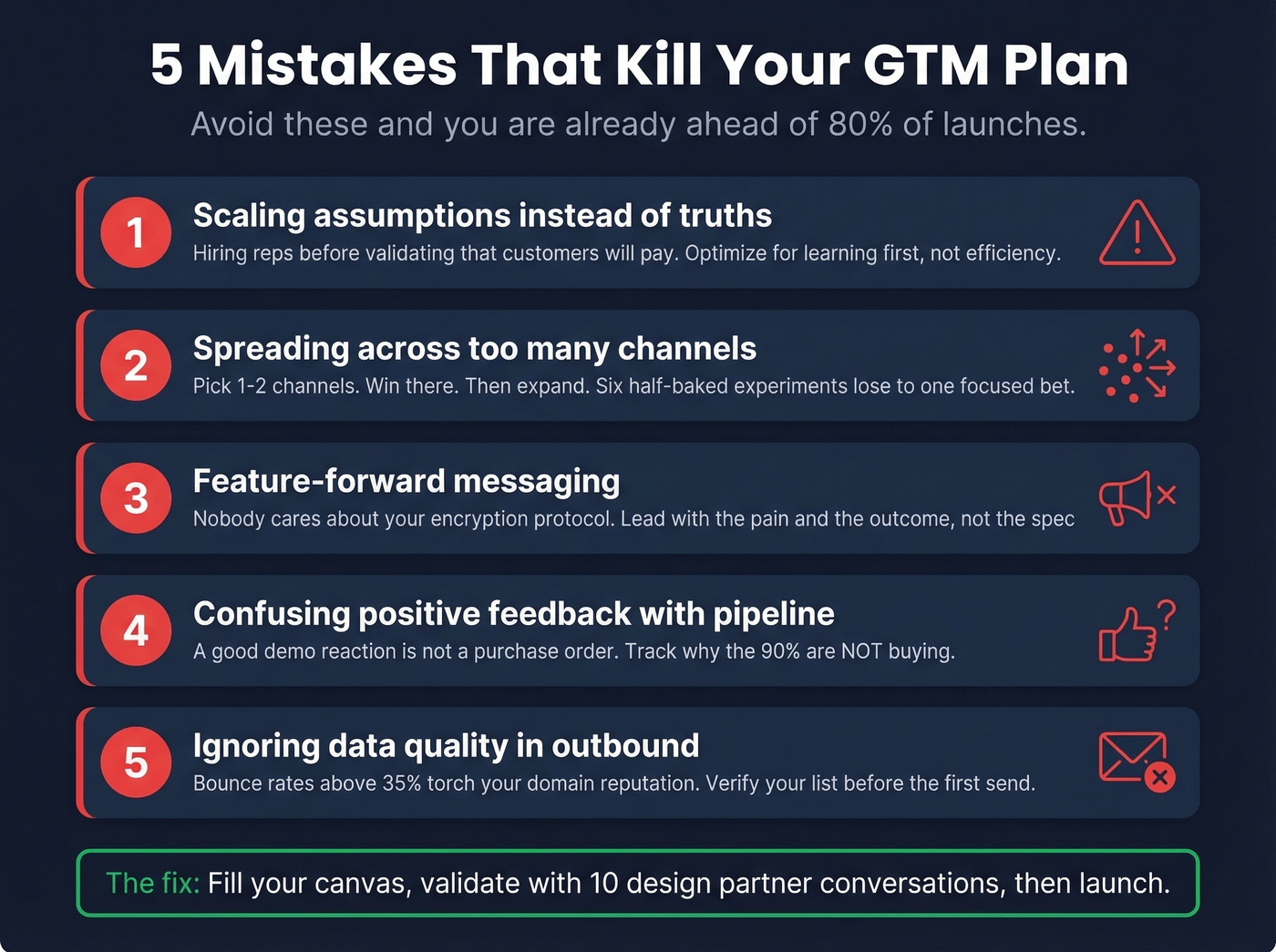 5 Mistakes That Kill Your GTM Plan

Avoid these and you are already ahead of 80% of launches.

1
Scaling assumptions instead of truths
Hiring reps before validating that customers will pay. Optimize for learning first, not efficiency.

2
Spreading across too many channels
Pick 1-2 channels. Win there. Then expand. Six half-baked experiments lose to one focused bet.

3
Feature-forward messaging
Nobody cares about your encryption protocol. Lead with the pain and the outcome, not the spec

4
Confusing positive feedback with pipeline
A good demo reaction is not a purchase order. Track why the 90% are NOT buying.

5
Ignoring data quality in outbound
Bounce rates above 35% torch your domain reputation. Verify your list before the first send.

The fix: Fill your canvas, validate with 10 design partner conversations, then launch.